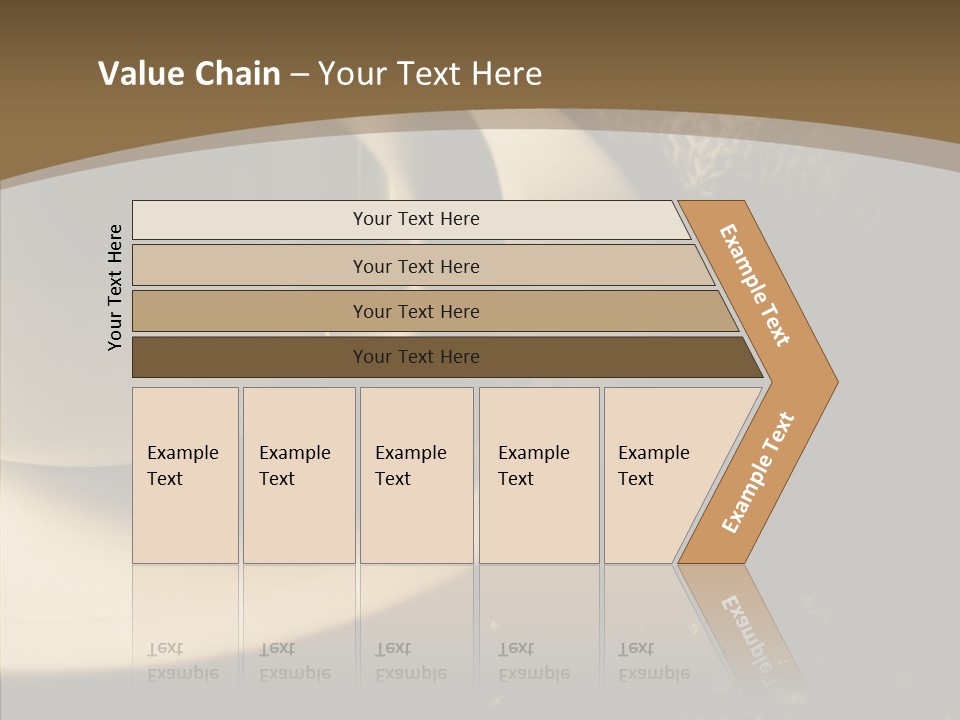 Value Chain – Your Text Here

Your Text Here

Your Text Here

Your Text Here

Your Text Here

Your Text Here

Example Text

Example Text

Example Text

Example Text

Example Text

Example Text

Example Text